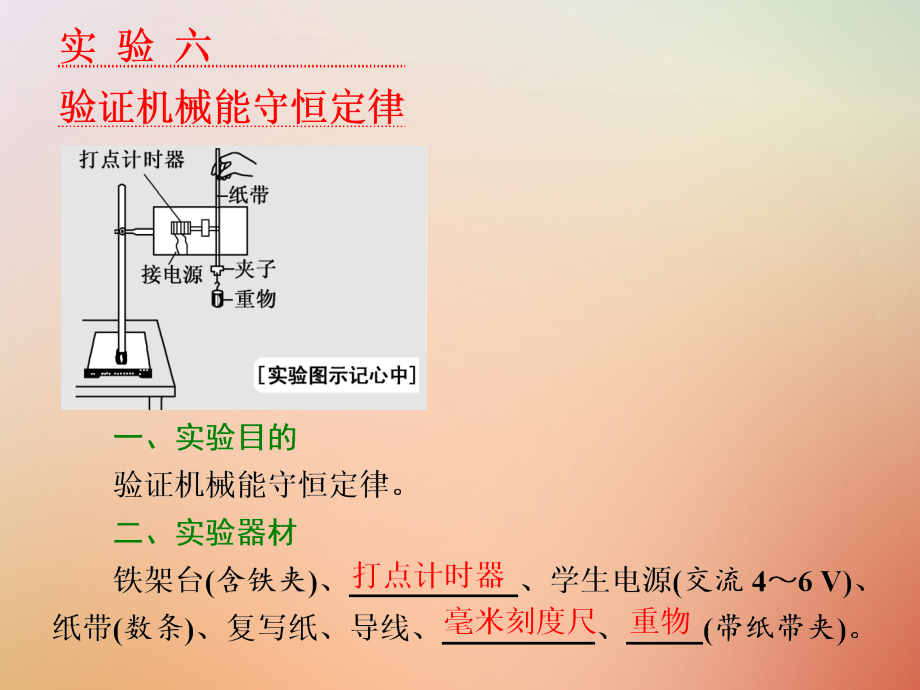 实 验 六

验证机械能守恒定律

打点计时器
纸带
接电源
夹子
重物
[实验图示记心中]

一、实验目的

验证机械能守恒定律。

二、实验器材

铁架台(含铁夹)、打点计时器、学生电源(交流4～6 V)、纸带(数条)、复写纸、导线、毫米刻度尺、重物(带纸带夹)。